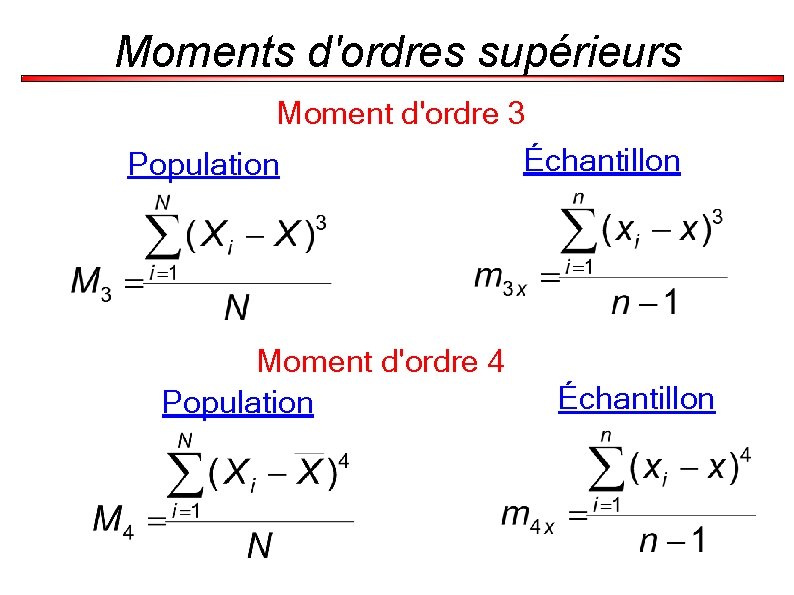 Moments d'ordres supérieurs

Moment d'ordre 3

Population

$M_3 = \frac{\sum_{i=1}^{N}(X_i - X)^3}{N}$

Échantillon

$m_{3x} = \frac{\sum_{i=1}^{n}(x_i - x)^3}{n-1}$

Moment d'ordre 4

Population

$M_4 = \frac{\sum_{i=1}^{N}(X_i - \overline{X})^4}{N}$

Échantillon

$m_{4x} = \frac{\sum_{i=1}^{n}(x_i - x)^4}{n-1}$